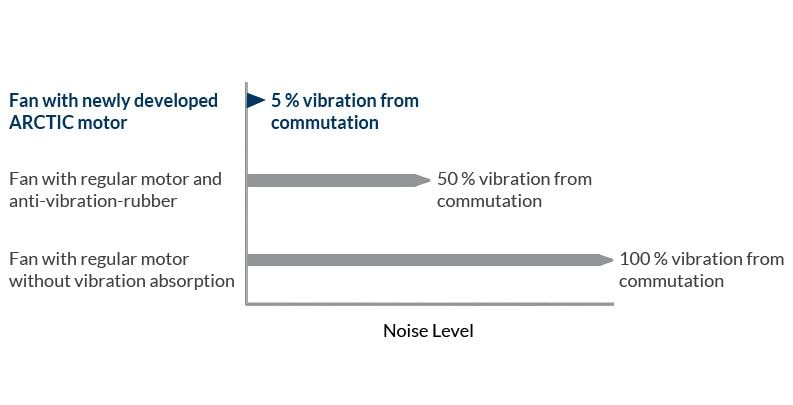 Fan with newly developed ARCTIC motor

5 % vibration from commutation

Fan with regular motor and anti-vibration-rubber

50 % vibration from commutation

Fan with regular motor without vibration absorption

100 % vibration from commutation

Noise Level